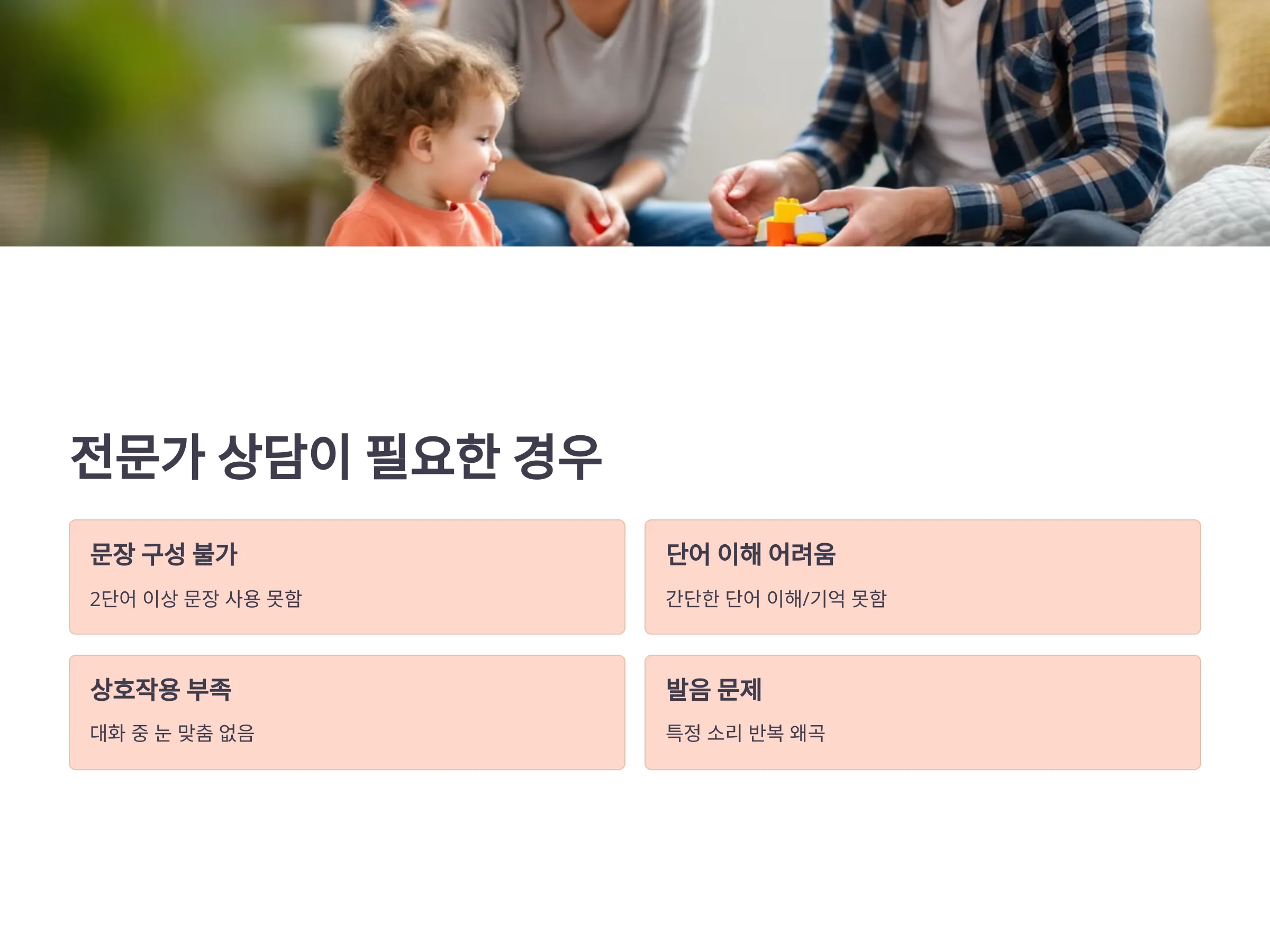 전문가 상담이 필요한 경우

문장 구성 불가

2단어 이상 문장 사용 못함

단어 이해 어려움

간단한 단어 이해/기억 못함

상호작용 부족

대화 중 눈 맞춤 없음

발음 문제

특정 소리 반복 왜곡